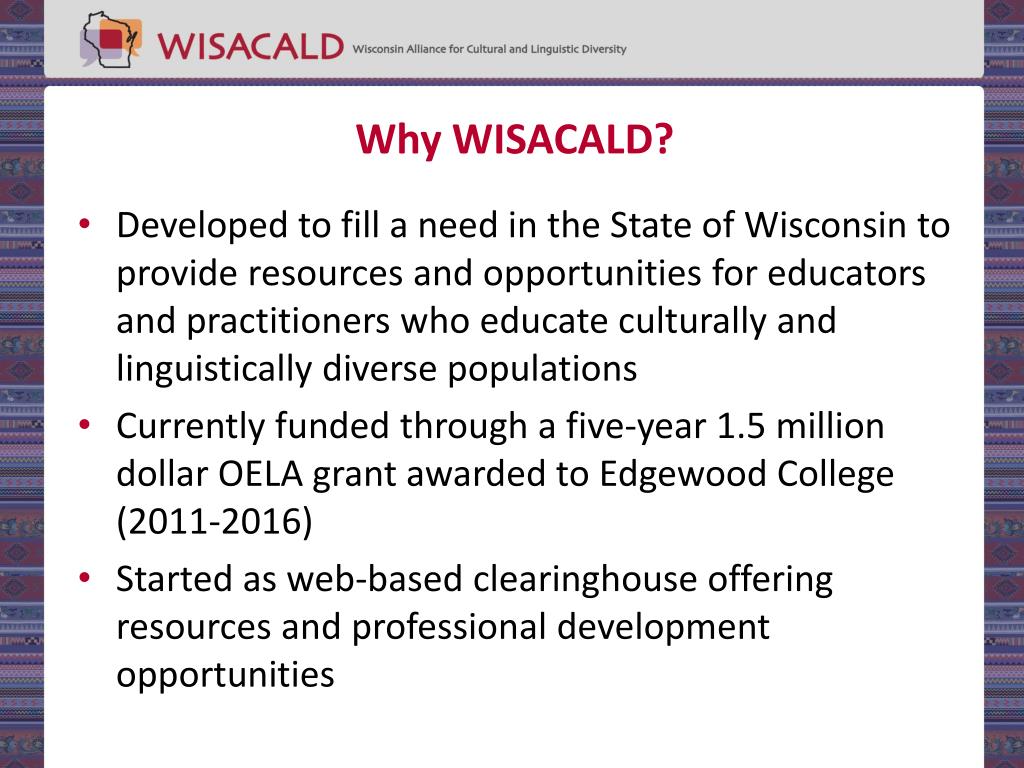 WISACALD Wisconsin Alliance for Cultural and Linguistic Diversity

Why WISACALD?

• Developed to fill a need in the State of Wisconsin to provide resources and opportunities for educators and practitioners who educate culturally and linguistically diverse populations

• Currently funded through a five-year 1.5 million dollar OELA grant awarded to Edgewood College (2011-2016)

• Started as web-based clearinghouse offering resources and professional development opportunities